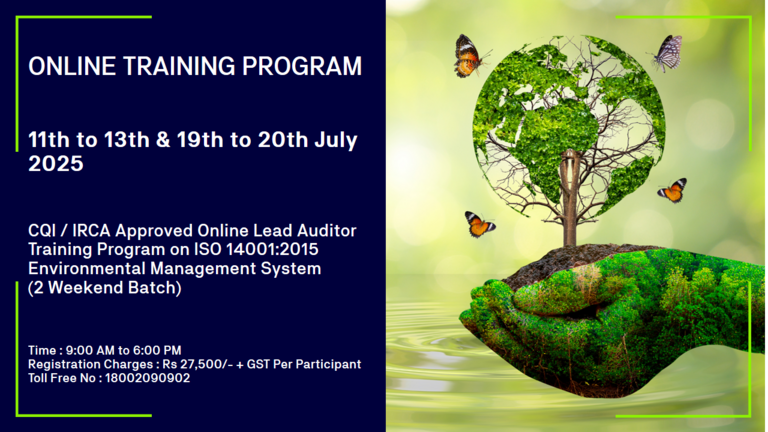 ONLINE TRAINING PROGRAM

11th to 13th & 19th to 20th July 2025

CQI / IRCA Approved Online Lead Auditor Training Program on ISO 14001:2015 Environmental Management System (2 Weekend Batch)

Time : 9:00 AM to 6:00 PM
Registration Charges : Rs 27,500/- + GST Per Participant
Toll Free No : 18002090902